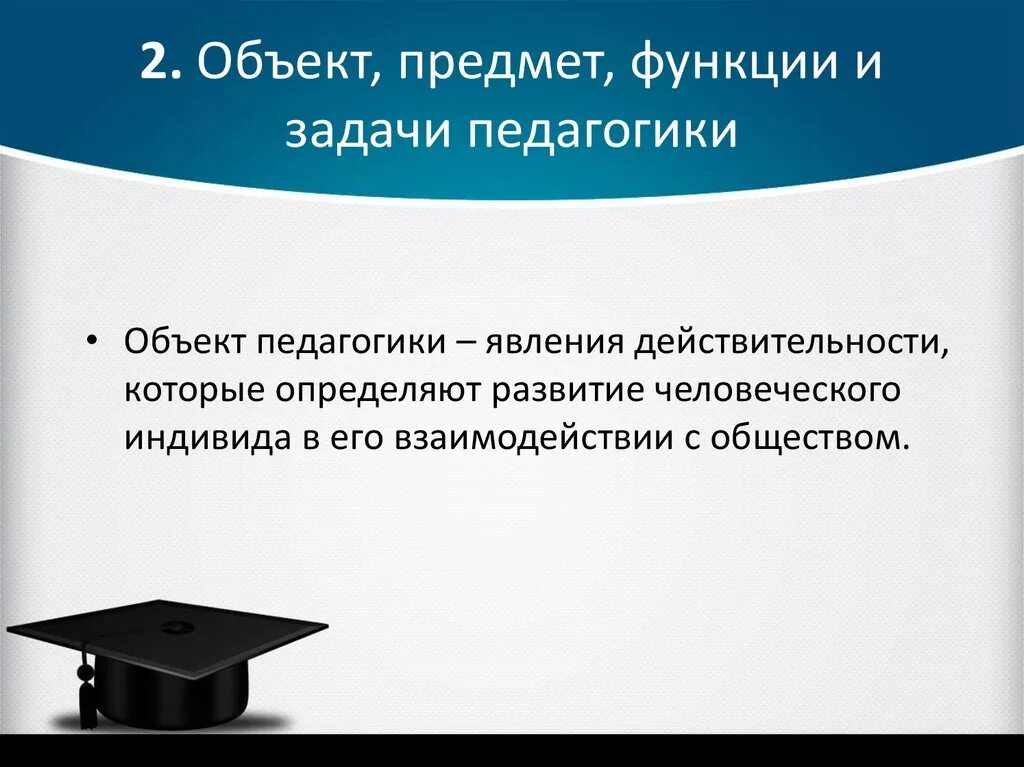 2. Объект, предмет, функции и задачи педагогики

• Объект педагогики – явления действительности, которые определяют развитие человеческого индивида в его взаимодействии с обществом.